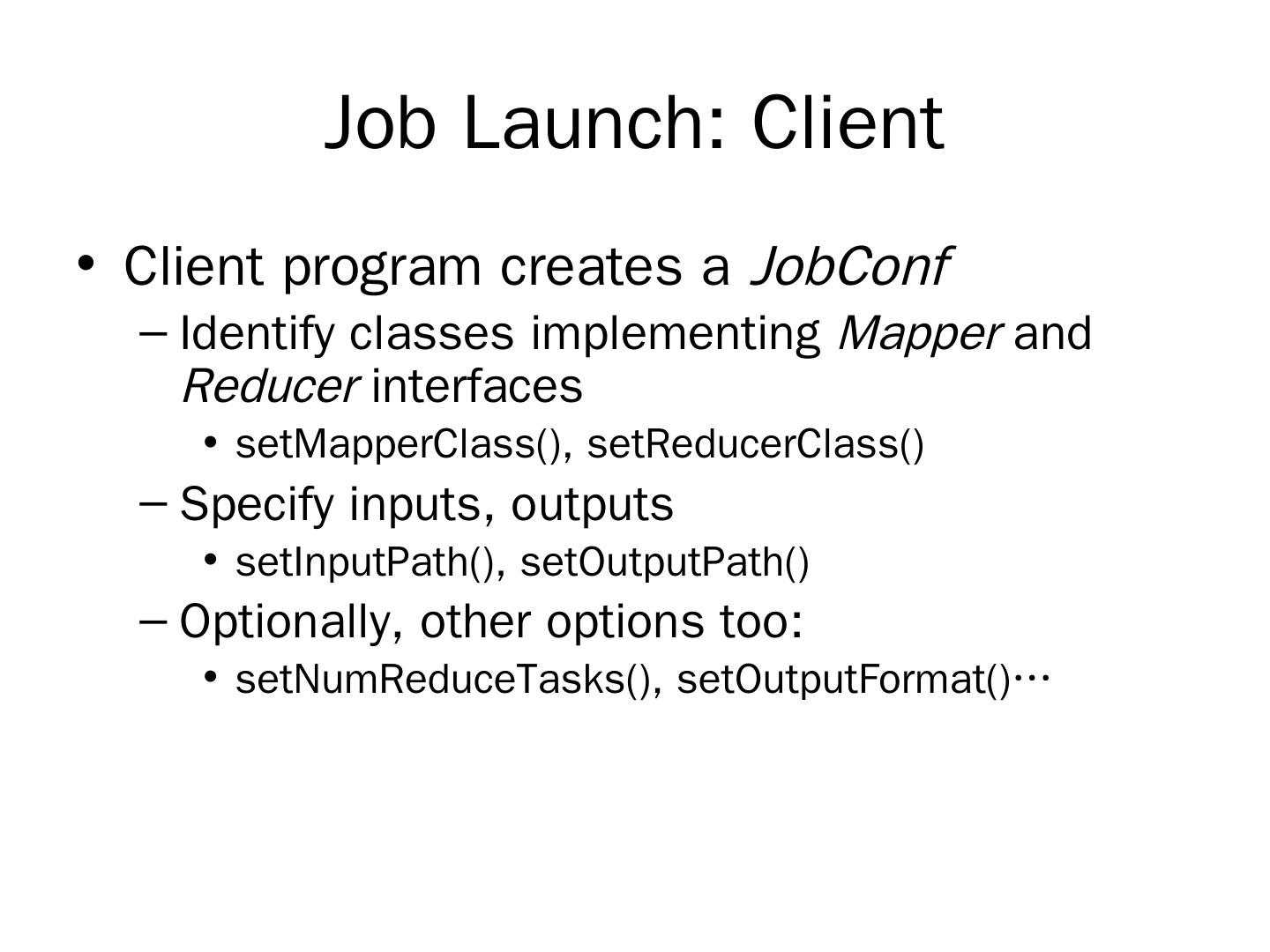 Job Launch: Client

• Client program creates a JobConf
  – Identify classes implementing Mapper and Reducer interfaces
    • setMapperClass(), setReducerClass()
  – Specify inputs, outputs
    • setInputPath(), setOutputPath()
  – Optionally, other options too:
    • setNumReduceTasks(), setOutputFormat()…